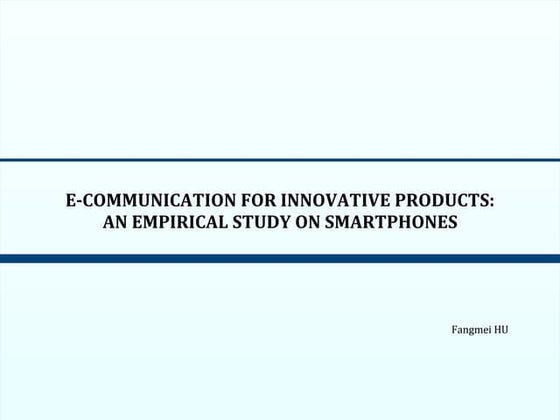 E-COMMUNICATION FOR INNOVATIVE PRODUCTS: AN EMPIRICAL STUDY ON SMARTPHONES

Fangmei HU